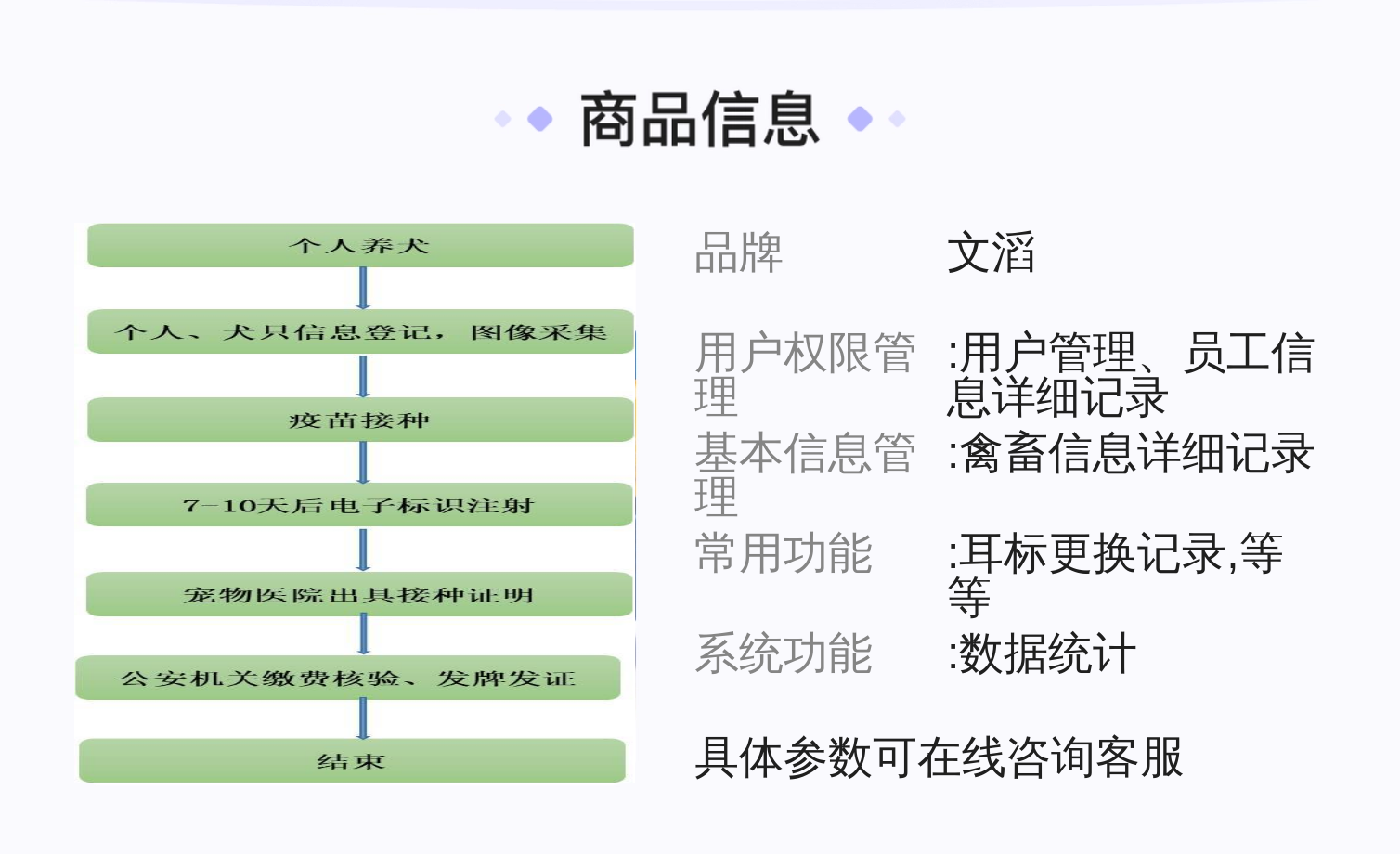 商品信息

个人养犬

个人、犬只信息登记，图像采集

疫苗接种

7-10天后电子标识注射

宠物医院出具接种证明

公安机关缴费核验、发牌发证

结束

| 品牌 | 文滔 |
|---|---|
| 用户权限管理 | :用户管理、员工信息详细记录 |
| 基本信息管理 | :禽畜信息详细记录 |
| 常用功能 | :耳标更换记录,等等 |
| 系统功能 | :数据统计 |

具体参数可在线咨询客服